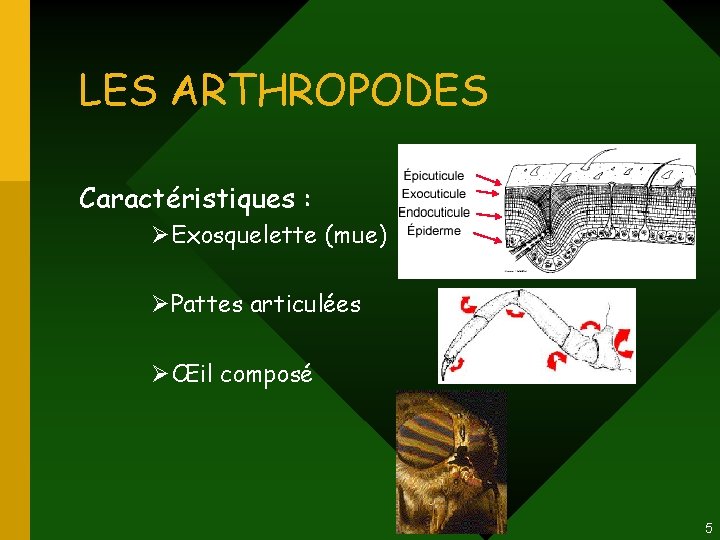 LES ARTHROPODES

Caractéristiques :

➢Exosquelette (mue)

➢Pattes articulées

➢Œil composé

Épicuticule
Exocuticule
Endocuticule
Épiderme

5